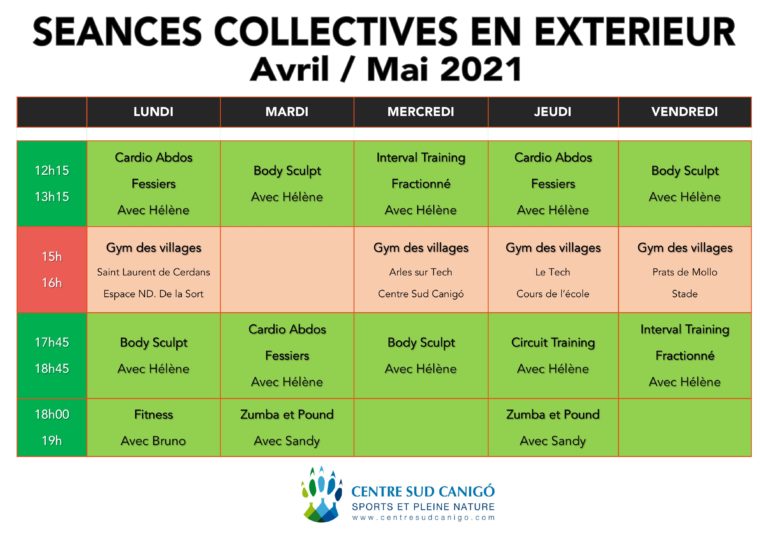 SEANCES COLLECTIVES EN EXTERIEUR
Avril / Mai 2021

| | LUNDI | MARDI | MERCREDI | JEUDI | VENDREDI |
|---|---|---|---|---|---|
| 12h15 13h15 | Cardio Abdos Fessiers Avec Hélène | Body Sculpt Avec Hélène | Interval Training Fractionné Avec Hélène | Cardio Abdos Fessiers Avec Hélène | Body Sculpt Avec Hélène |
| 15h 16h | Gym des villages Saint Laurent de Cerdans Espace ND. De la Sort | | Gym des villages Arles sur Tech Centre Sud Canigó | Gym des villages Le Tech Cours de l'école | Gym des villages Prats de Mollo Stade |
| 17h45 18h45 | Body Sculpt Avec Hélène | Cardio Abdos Fessiers Avec Hélène | Body Sculpt Avec Hélène | Circuit Training Avec Hélène | Interval Training Fractionné Avec Hélène |
| 18h00 19h | Fitness Avec Bruno | Zumba et Pound Avec Sandy | | Zumba et Pound Avec Sandy | |

CENTRE SUD CANIGÓ
SPORTS ET PLEINE NATURE
www.centresudcanigo.com